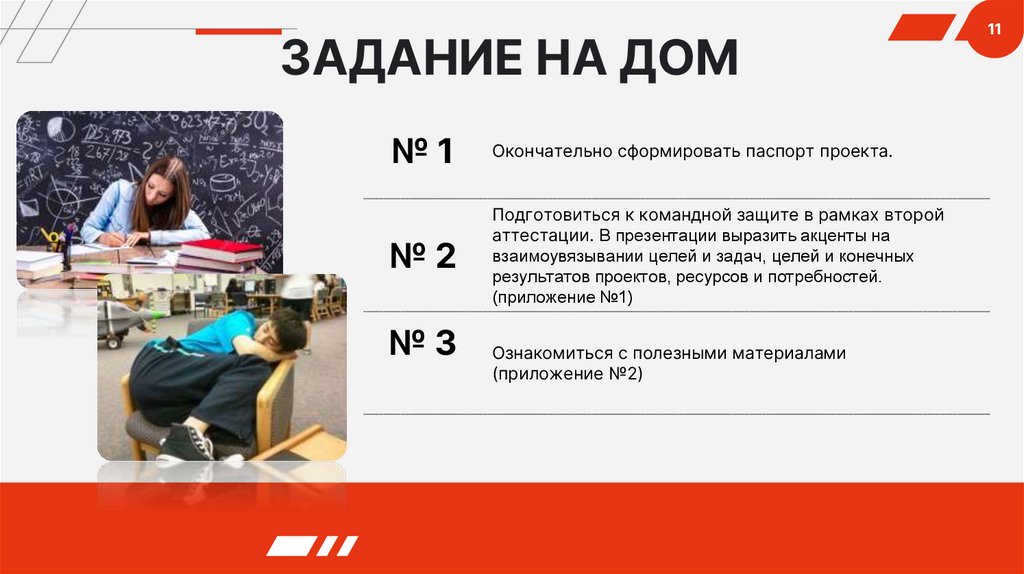 11

ЗАДАНИЕ НА ДОМ

№ 1

Окончательно сформировать паспорт проекта.

№ 2

Подготовиться к командной защите в рамках второй аттестации. В презентации выразить акценты на взаимоувязывании целей и задач, целей и конечных результатов проектов, ресурсов и потребностей. (приложение №1)

№ 3

Ознакомиться с полезными материалами (приложение №2)